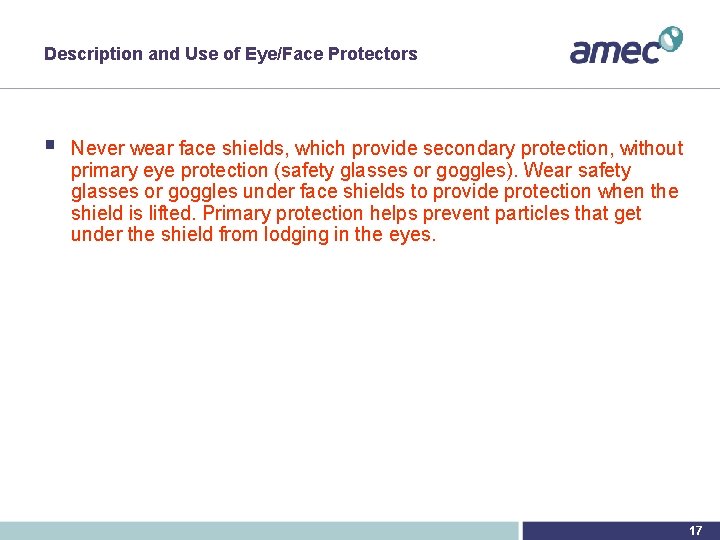 Description and Use of Eye/Face Protectors

amec

▪ Never wear face shields, which provide secondary protection, without primary eye protection (safety glasses or goggles). Wear safety glasses or goggles under face shields to provide protection when the shield is lifted. Primary protection helps prevent particles that get under the shield from lodging in the eyes.

17